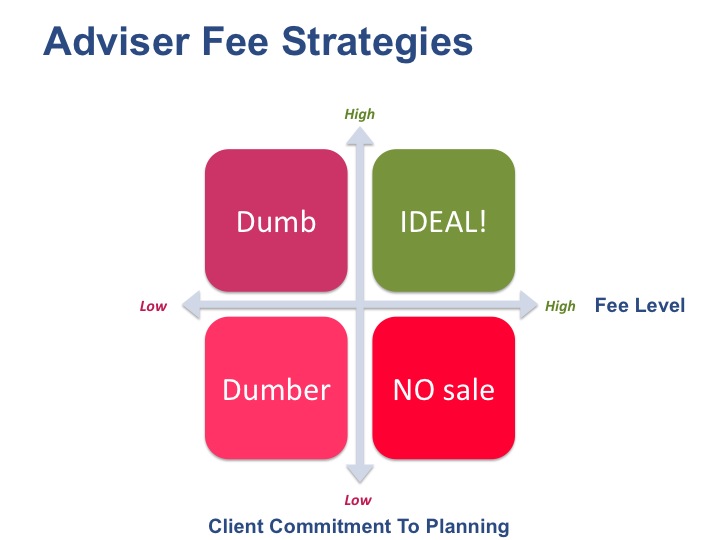 Adviser Fee Strategies

High

Dumb

IDEAL!

Low

High

Fee Level

Dumber

NO sale

Low

Client Commitment To Planning